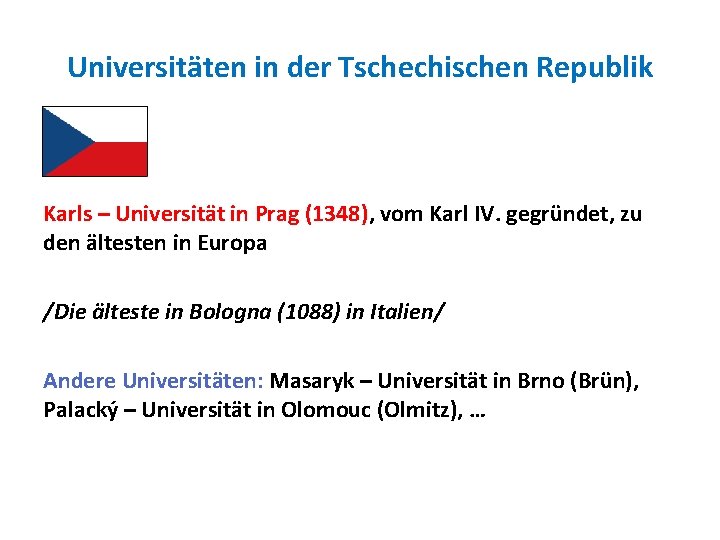 Universitäten in der Tschechischen Republik

Karls – Universität in Prag (1348), vom Karl IV. gegründet, zu den ältesten in Europa

/Die älteste in Bologna (1088) in Italien/

Andere Universitäten: Masaryk – Universität in Brno (Brün), Palacký – Universität in Olomouc (Olmitz), …